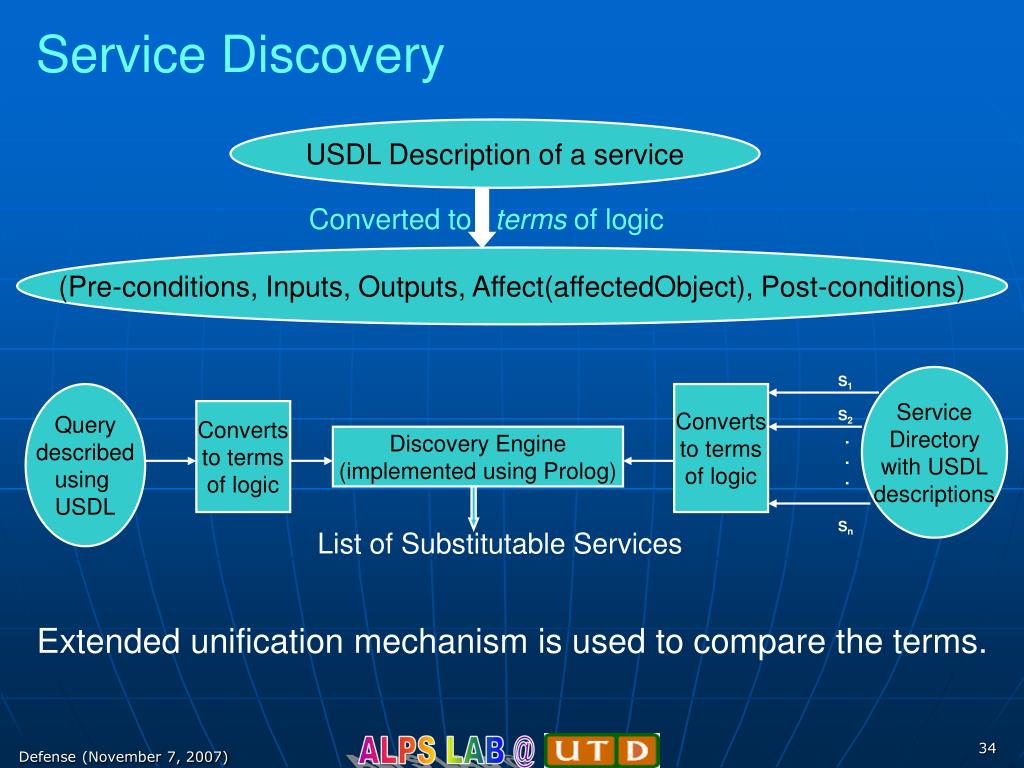 Service Discovery

USDL Description of a service

Converted to terms of logic

(Pre-conditions, Inputs, Outputs, Affect(affectedObject), Post-conditions)

Query described using USDL

Converts to terms of logic

Discovery Engine (implemented using Prolog)

Converts to terms of logic

$s_1$

$s_2$

.
.
.

$s_n$

Service Directory with USDL descriptions

List of Substitutable Services

Extended unification mechanism is used to compare the terms.

Defense (November 7, 2007)

ALPS LAB @ UTD

34